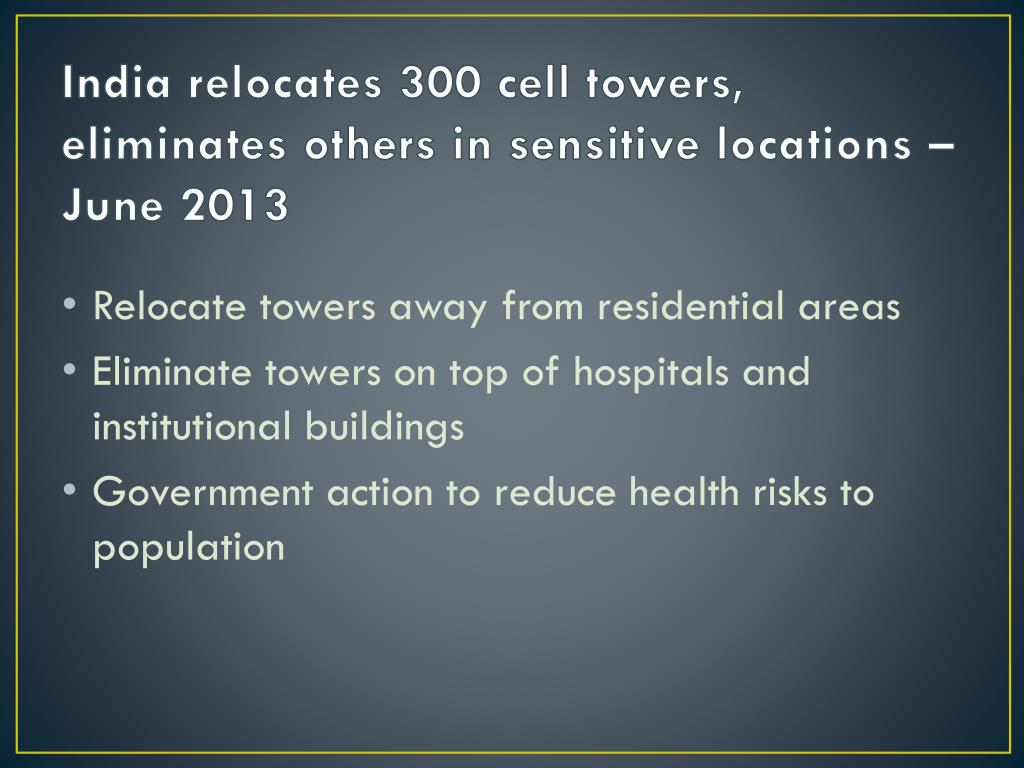 India relocates 300 cell towers, eliminates others in sensitive locations – June 2013

• Relocate towers away from residential areas
• Eliminate towers on top of hospitals and institutional buildings
• Government action to reduce health risks to population